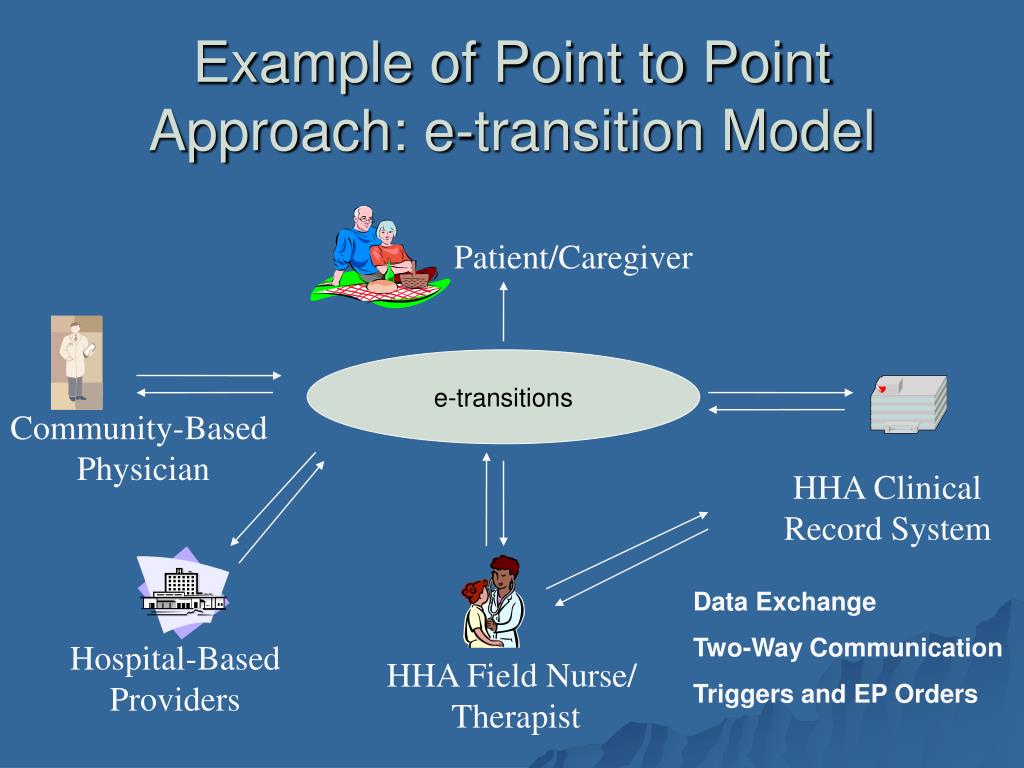 Example of Point to Point Approach: e-transition Model

Patient/Caregiver

e-transitions

Community-Based Physician

HHA Clinical Record System

Hospital-Based Providers

HHA Field Nurse/ Therapist

Data Exchange

Two-Way Communication

Triggers and EP Orders